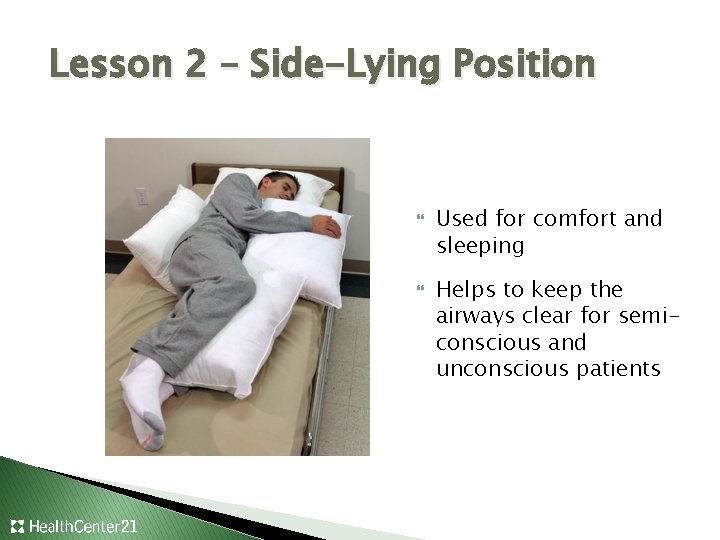 Lesson 2 – Side-Lying Position

Used for comfort and sleeping

Helps to keep the airways clear for semi-conscious and unconscious patients

HealthCenter21